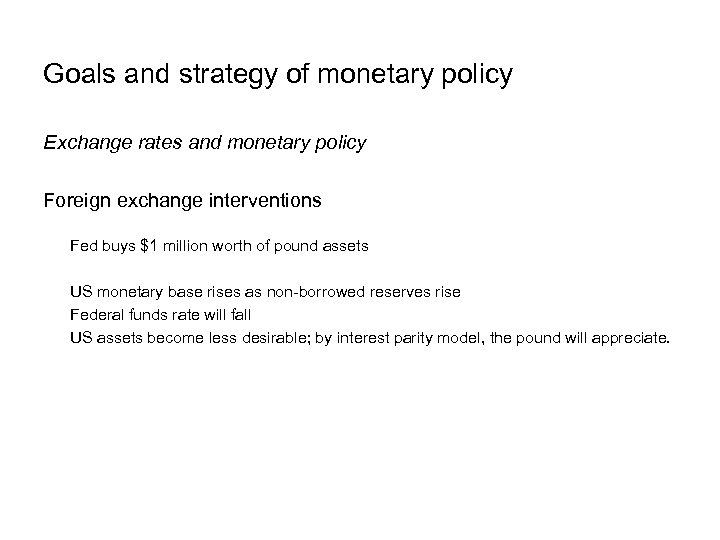 Goals and strategy of monetary policy

Exchange rates and monetary policy

Foreign exchange interventions

Fed buys $1 million worth of pound assets

US monetary base rises as non-borrowed reserves rise
Federal funds rate will fall
US assets become less desirable; by interest parity model, the pound will appreciate.